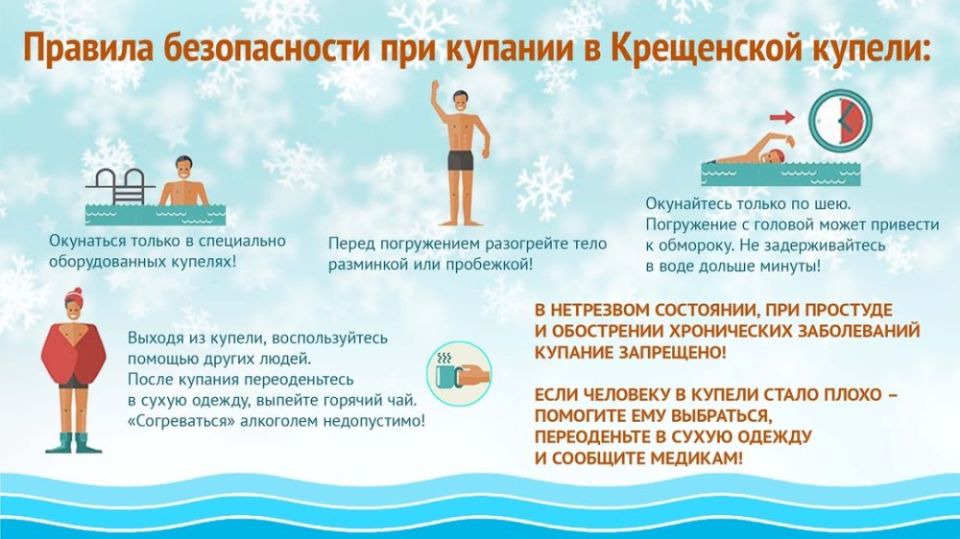 Правила безопасности при купании в Крещенской купели:

Окунаться только в специально оборудованных купелях!

Перед погружением разогрейте тело разминкой или пробежкой!

Окунайтесь только по шею. Погружение с головой может привести к обмороку. Не задерживайтесь в воде дольше минуты!

Выходя из купели, воспользуйтесь помощью других людей. После купания переоденьтесь в сухую одежду, выпейте горячий чай. «Согреваться» алкоголем недопустимо!

В НЕТРЕЗВОМ СОСТОЯНИИ, ПРИ ПРОСТУДЕ И ОБОСТРЕНИИ ХРОНИЧЕСКИХ ЗАБОЛЕВАНИЙ КУПАНИЕ ЗАПРЕЩЕНО!

ЕСЛИ ЧЕЛОВЕКУ В КУПЕЛИ СТАЛО ПЛОХО – ПОМОГИТЕ ЕМУ ВЫБРАТЬСЯ, ПЕРЕОДЕНЬТЕ В СУХУЮ ОДЕЖДУ И СООБЩИТЕ МЕДИКАМ!